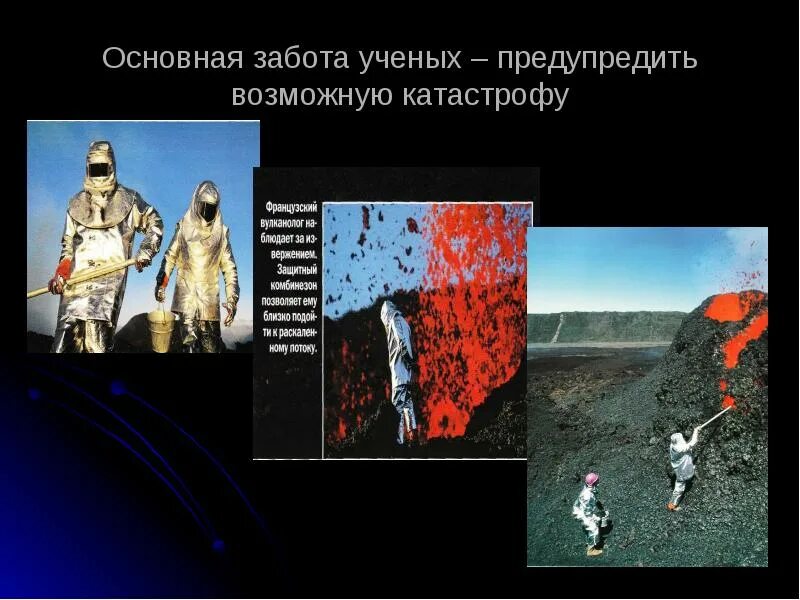 Основная забота ученых – предупредить возможную катастрофу

Французский вулканолог наблюдает за извержением. Защитный комбинезон позволяет ему близко подойти к раскаленному потоку.